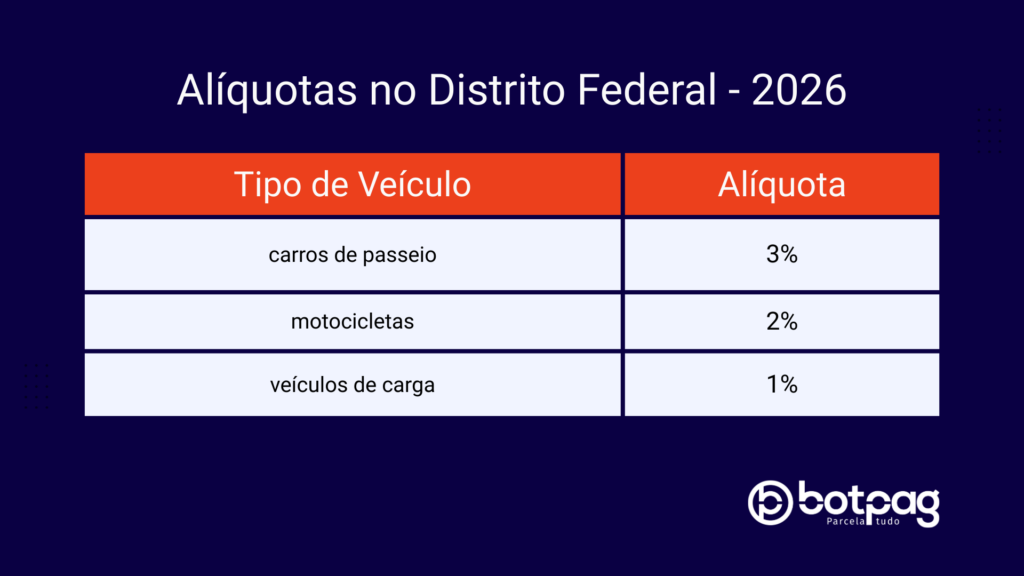 Alíquotas no Distrito Federal - 2026

| Tipo de Veículo | Alíquota |
|---|---|
| carros de passeio | 3% |
| motocicletas | 2% |
| veículos de carga | 1% |

botpag
Parcela tudo